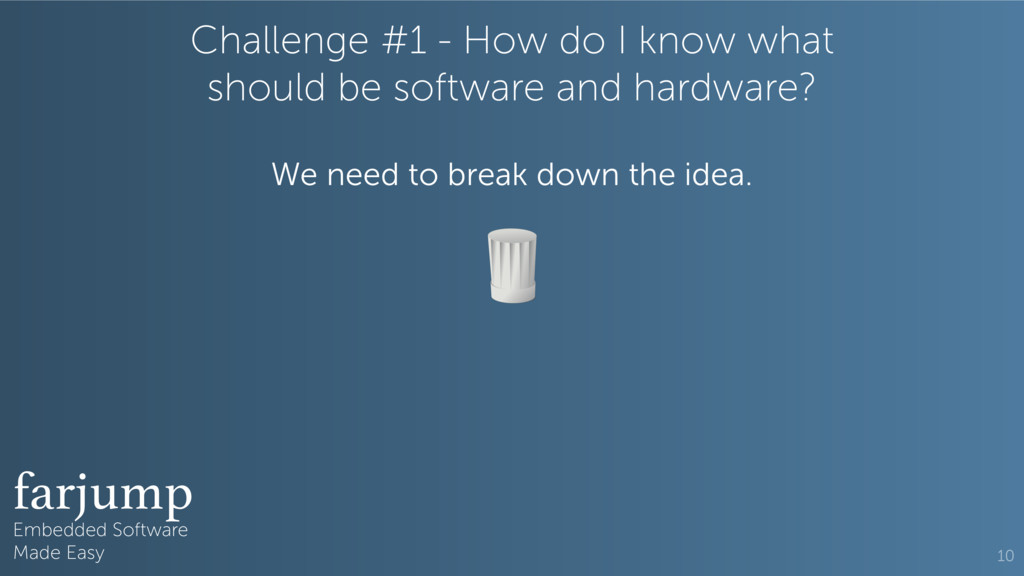 Challenge #1 - How do I know what should be software and hardware?

We need to break down the idea.

farjump
Embedded Software
Made Easy

10